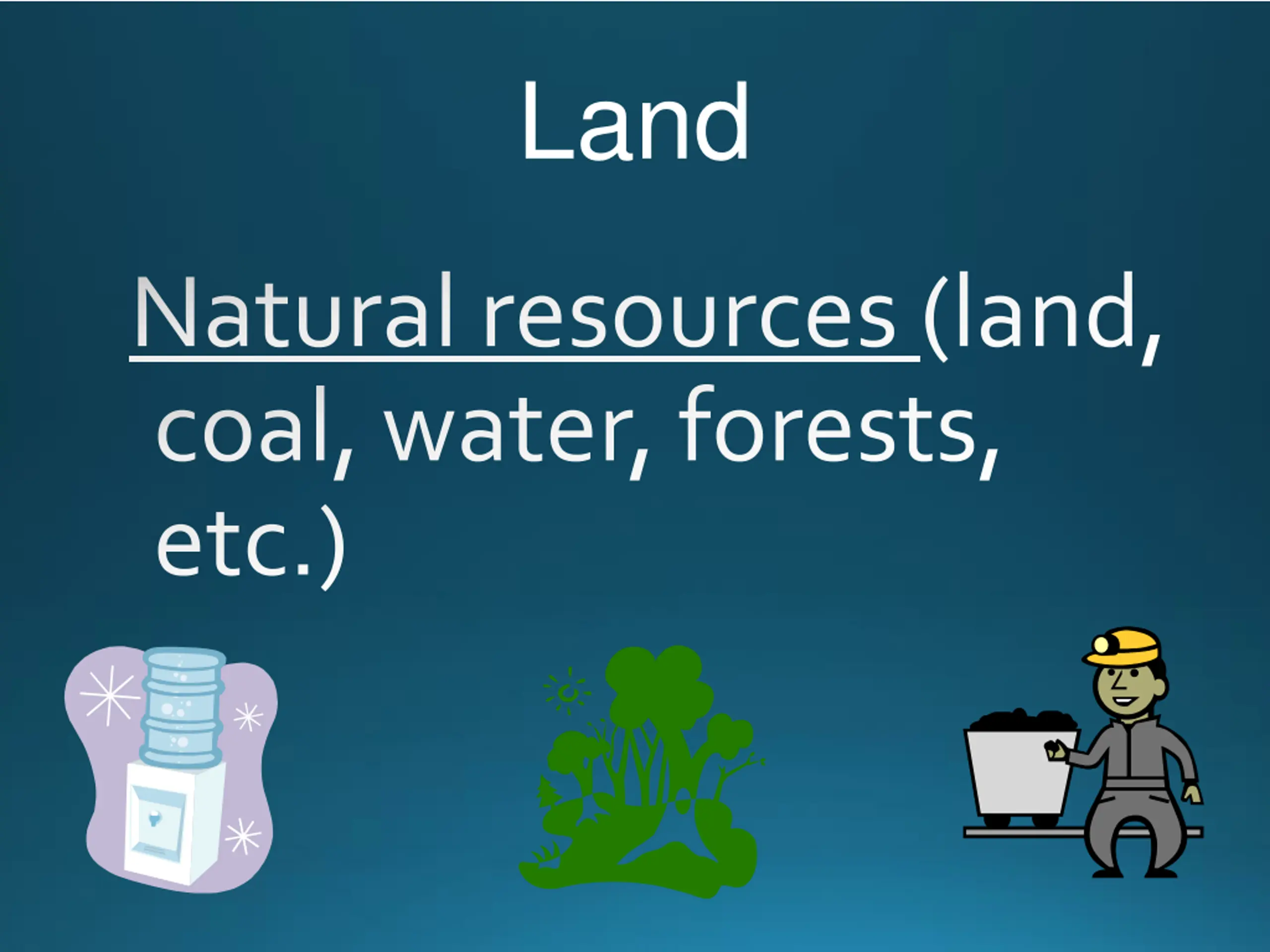 Land

Natural resources (land, coal, water, forests, etc.)